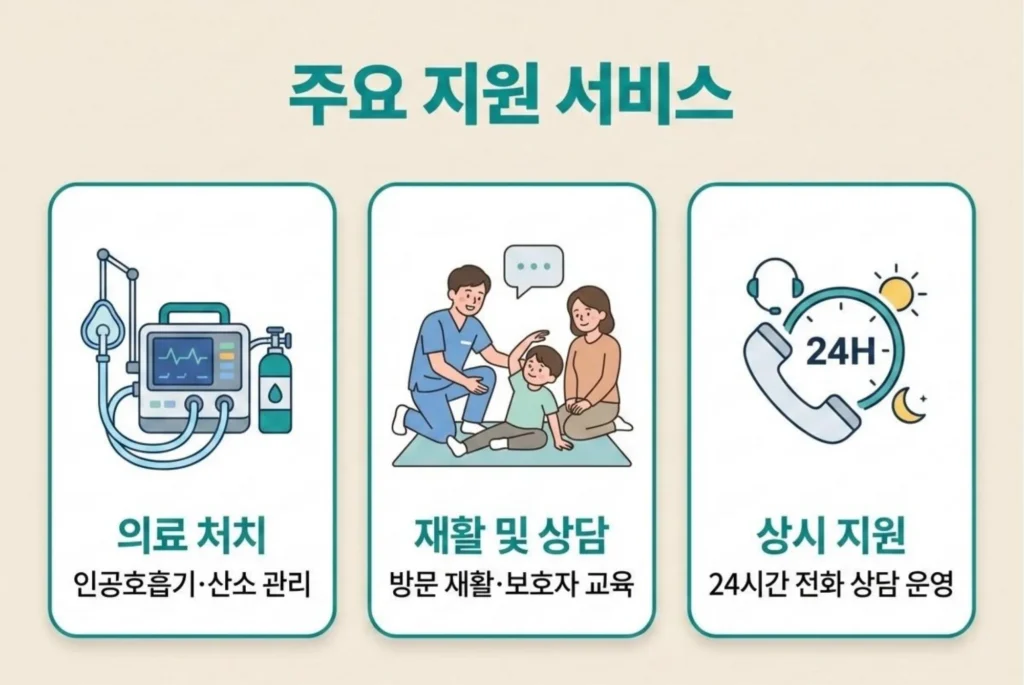 주요 지원 서비스

의료 처치
인공호흡기·산소 관리

재활 및 상담
방문 재활·보호자 교육

24H
상시 지원
24시간 전화 상담 운영